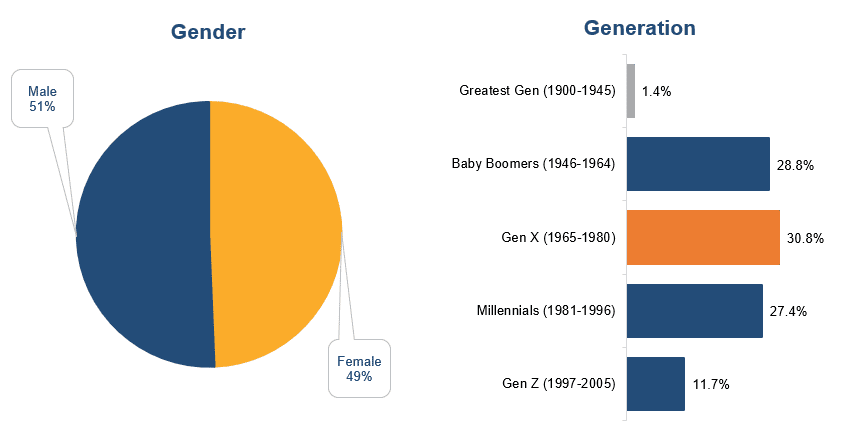 Gender

Male
51%

Female
49%

Generation

Greatest Gen (1900-1945) 1.4%

Baby Boomers (1946-1964) 28.8%

Gen X (1965-1980) 30.8%

Millennials (1981-1996) 27.4%

Gen Z (1997-2005) 11.7%